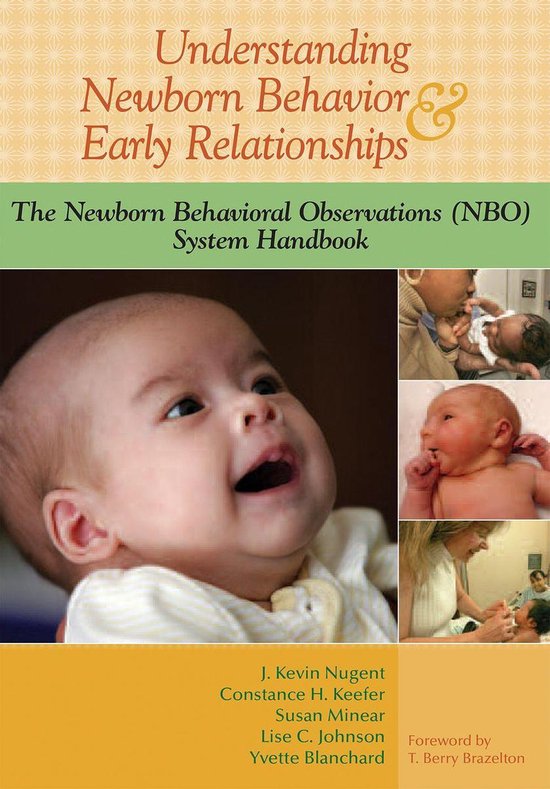 Understanding Newborn Behavior & Early Relationships

The Newborn Behavioral Observations (NBO) System Handbook

J. Kevin Nugent
Constance H. Keefer
Susan Minear
Lise C. Johnson
Yvette Blanchard

Foreword by
T. Berry Brazelton